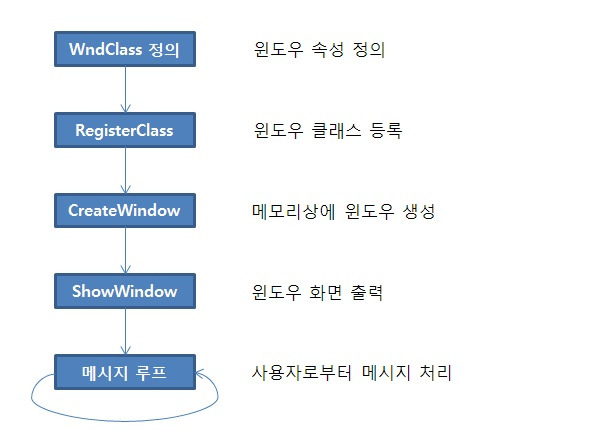 WndClass 정의

윈도우 속성 정의

RegisterClass

윈도우 클래스 등록

CreateWindow

메모리상에 윈도우 생성

ShowWindow

윈도우 화면 출력

메시지 루프

사용자로부터 메시지 처리